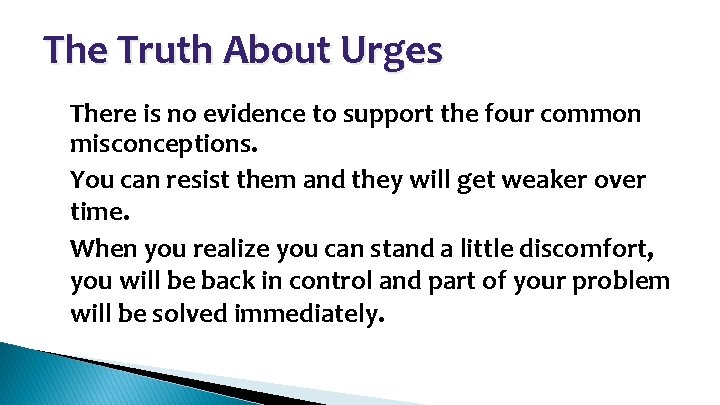 The Truth About Urges

There is no evidence to support the four common misconceptions.

You can resist them and they will get weaker over time.

When you realize you can stand a little discomfort, you will be back in control and part of your problem will be solved immediately.